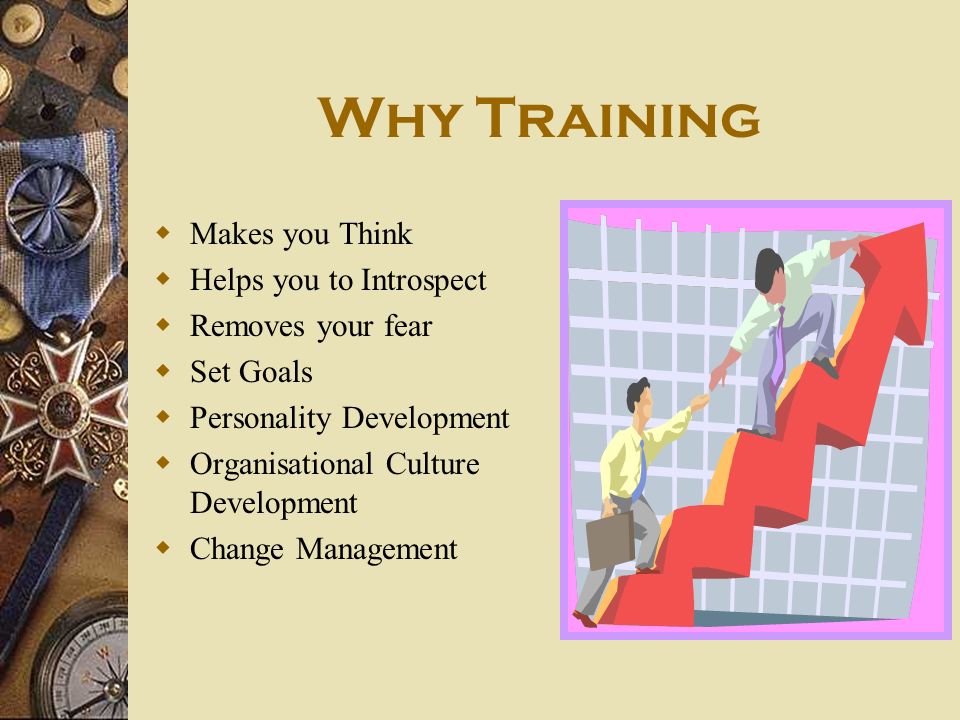 WHY TRAINING

- Makes you Think
- Helps you to Introspect
- Removes your fear
- Set Goals
- Personality Development
- Organisational Culture Development
- Change Management